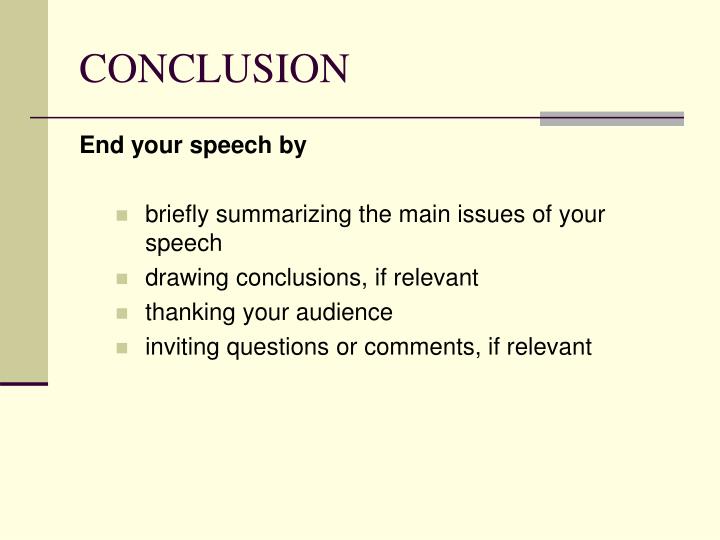 CONCLUSION

End your speech by

- briefly summarizing the main issues of your speech
- drawing conclusions, if relevant
- thanking your audience
- inviting questions or comments, if relevant